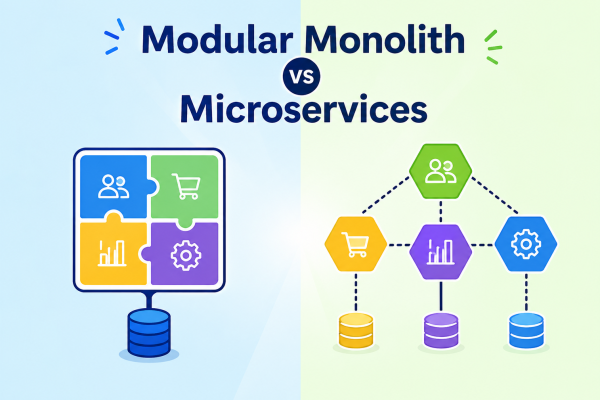 Modular Monolith
vs
Microservices